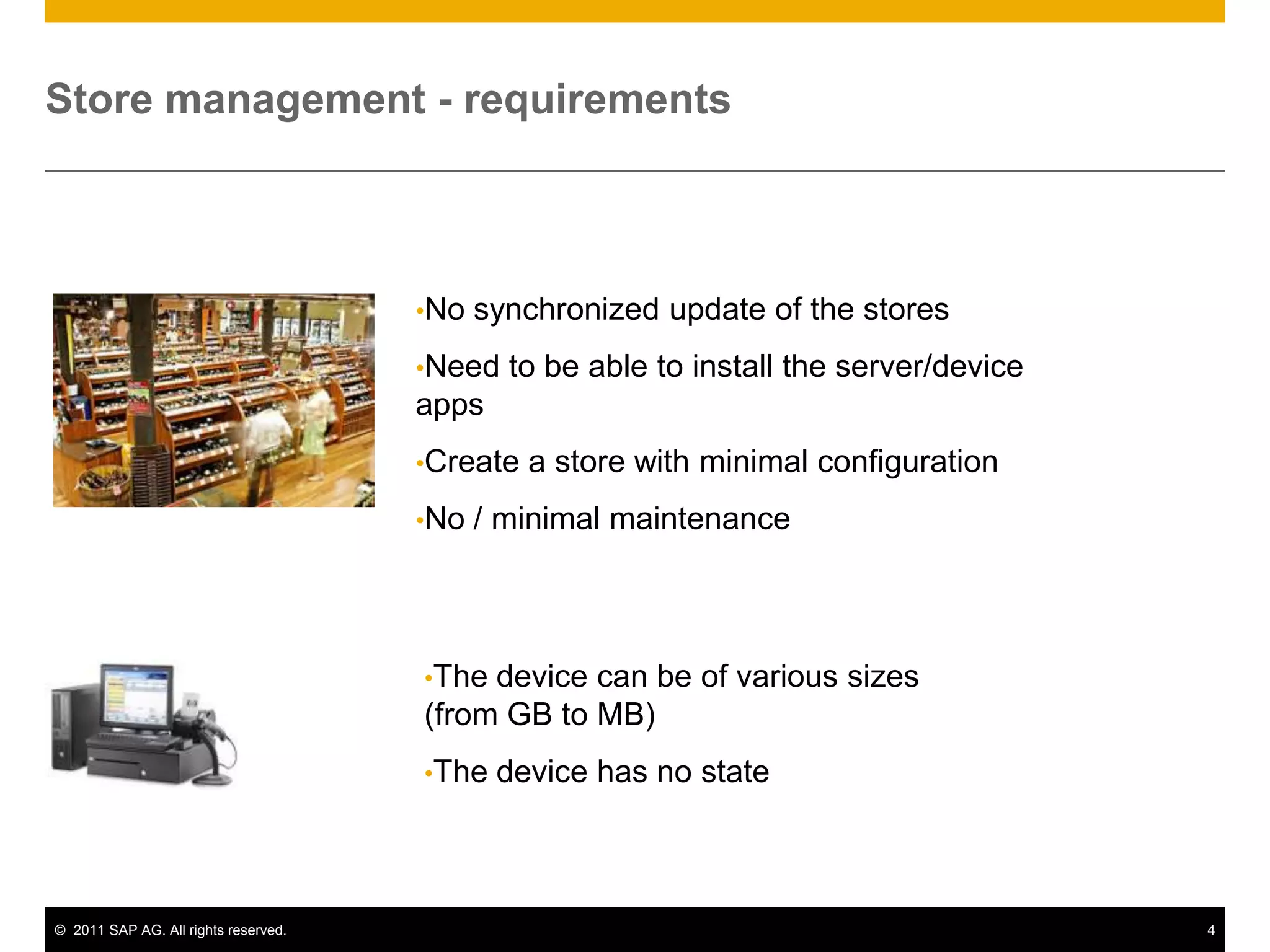 Store management - requirements

•No synchronized update of the stores

•Need to be able to install the server/device apps

•Create a store with minimal configuration

•No / minimal maintenance

•The device can be of various sizes (from GB to MB)

•The device has no state

© 2011 SAP AG. All rights reserved.

4